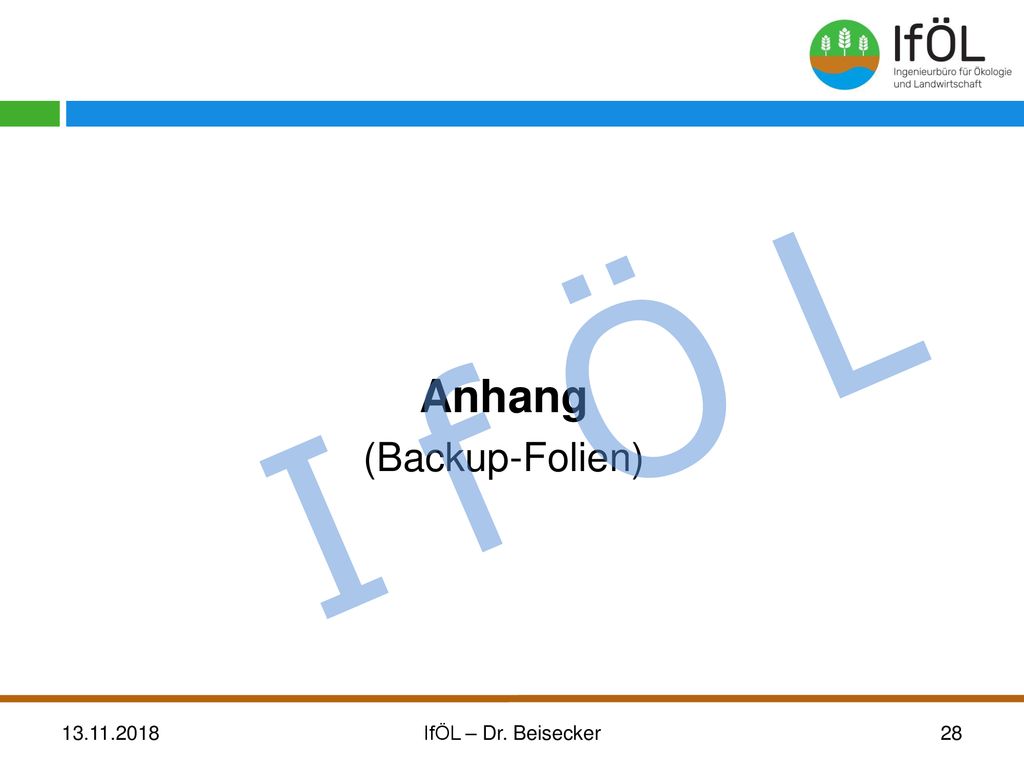 IfÖL
Ingenieurbüro für Ökologie und Landwirtschaft

IfÖL

Anhang
(Backup-Folien)

13.11.2018 IfÖL – Dr. Beisecker 28